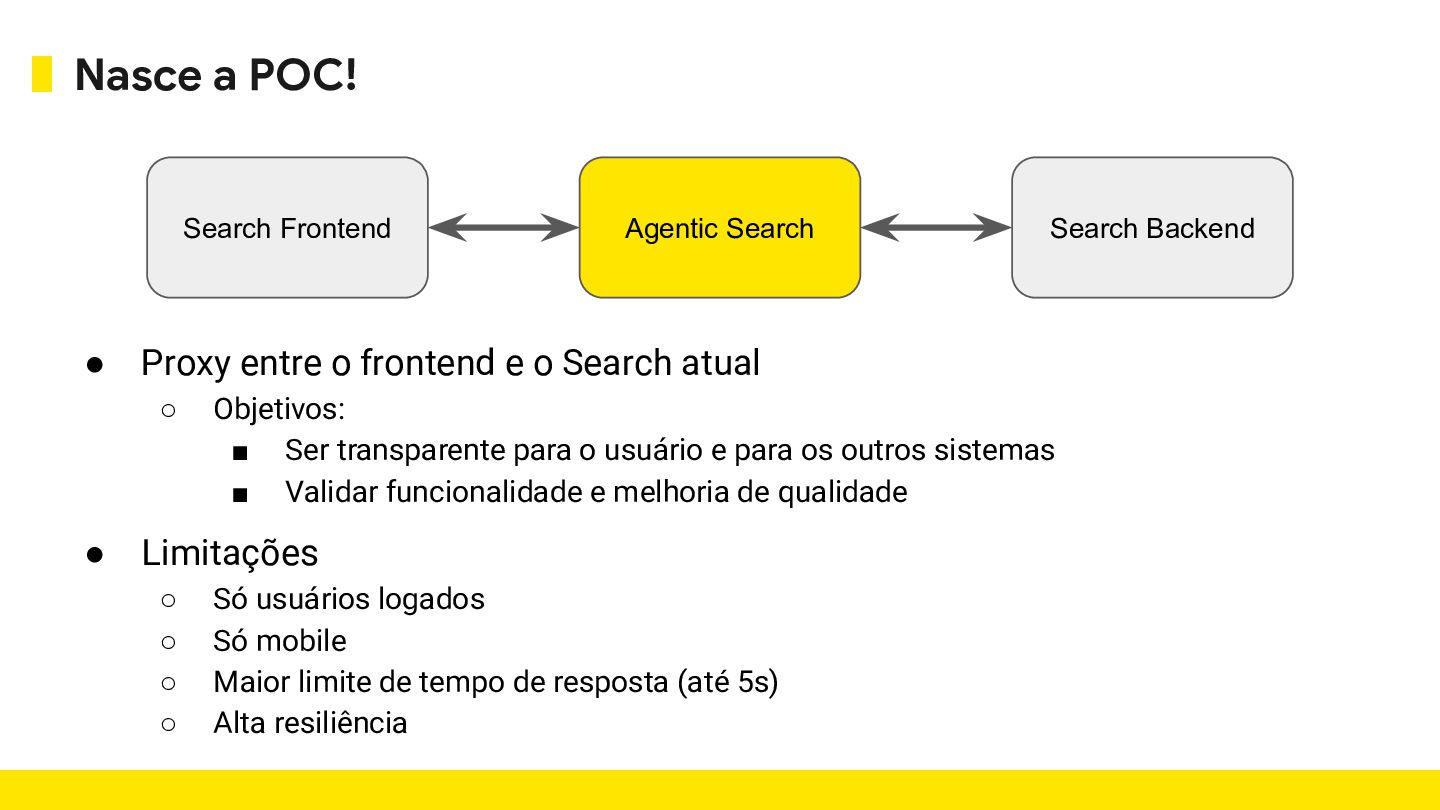 Nasce a POC!

Search Frontend

Agentic Search

Search Backend

● Proxy entre o frontend e o Search atual
○ Objetivos:
■ Ser transparente para o usuário e para os outros sistemas
■ Validar funcionalidade e melhoria de qualidade

● Limitações
○ Só usuários logados
○ Só mobile
○ Maior limite de tempo de resposta (até 5s)
○ Alta resiliência